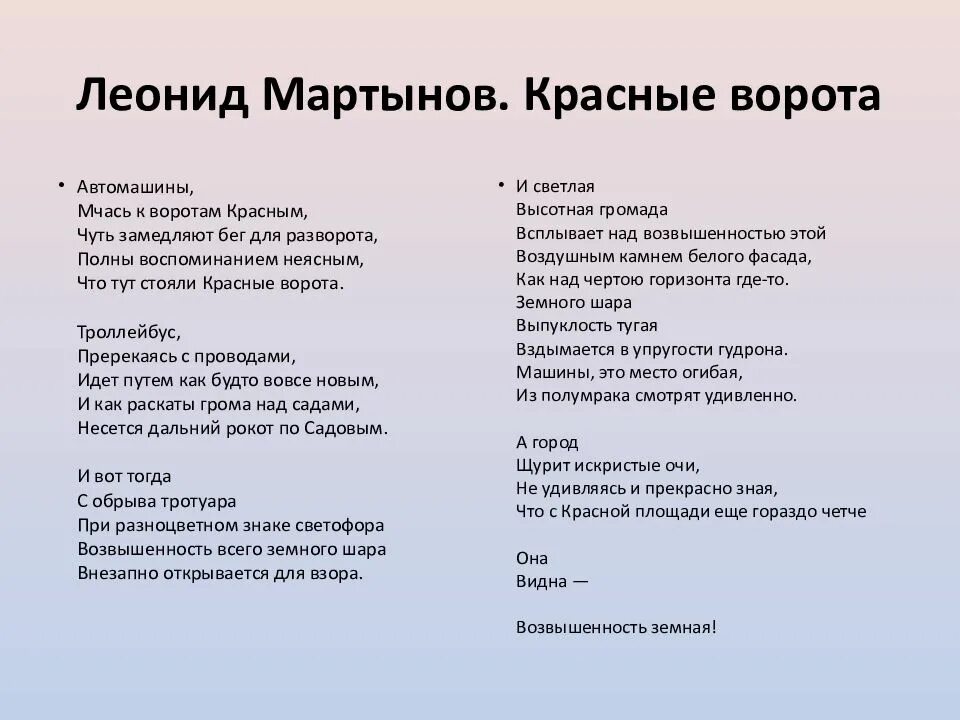 Леонид Мартынов. Красные ворота

• Автомашины,
Мчась к воротам Красным,
Чуть замедляют бег для разворота,
Полны воспоминанием неясным,
Что тут стояли Красные ворота.

Троллейбус,
Пререкаясь с проводами,
Идет путем как будто вовсе новым,
И как раскаты грома над садами,
Несется дальний рокот по Садовым.

И вот тогда
С обрыва тротуара
При разноцветном знаке светофора
Возвышенность всего земного шара
Внезапно открывается для взора.

• И светлая
Высотная громада
Всплывает над возвышенностью этой
Воздушным камнем белого фасада,
Как над чертою горизонта где-то.
Земного шара
Выпуклость тугая
Вздымается в упругости гудрона.
Машины, это место огибая,
Из полумрака смотрят удивленно.

А город
Щурит искристые очи,
Не удивляясь и прекрасно зная,
Что с Красной площади еще гораздо четче

Она
Видна —

Возвышенность земная!